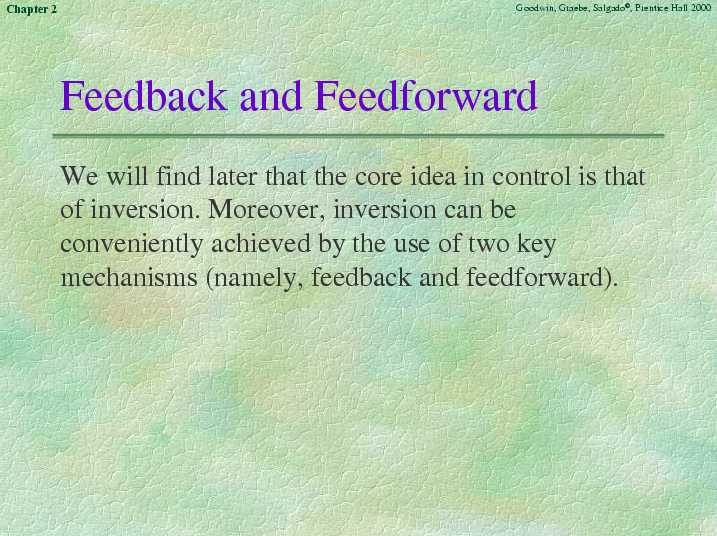 Chapter 2

Goodwin, Graebe, Salgado©, Prentice Hall 2000

Feedback and Feedforward

We will find later that the core idea in control is that of inversion. Moreover, inversion can be conveniently achieved by the use of two key mechanisms (namely, feedback and feedforward).